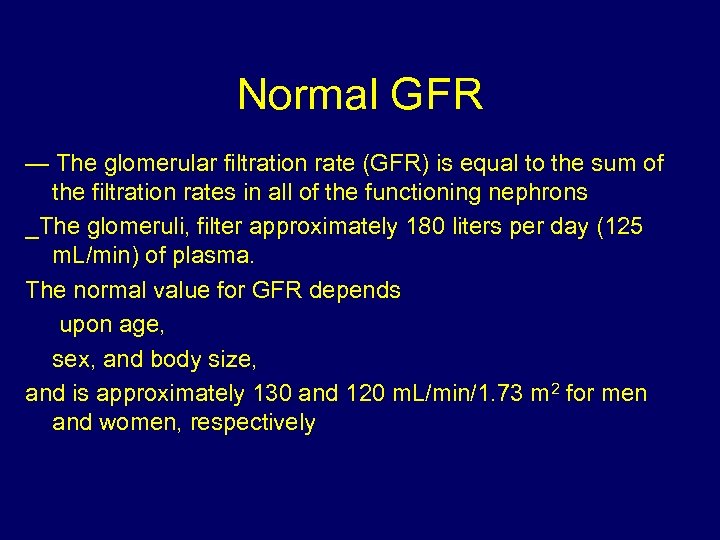 Normal GFR

— The glomerular filtration rate (GFR) is equal to the sum of the filtration rates in all of the functioning nephrons

_The glomeruli, filter approximately 180 liters per day (125 mL/min) of plasma.

The normal value for GFR depends

upon age,

sex, and body size,

and is approximately 130 and 120 mL/min/1.73 $m^2$ for men and women, respectively